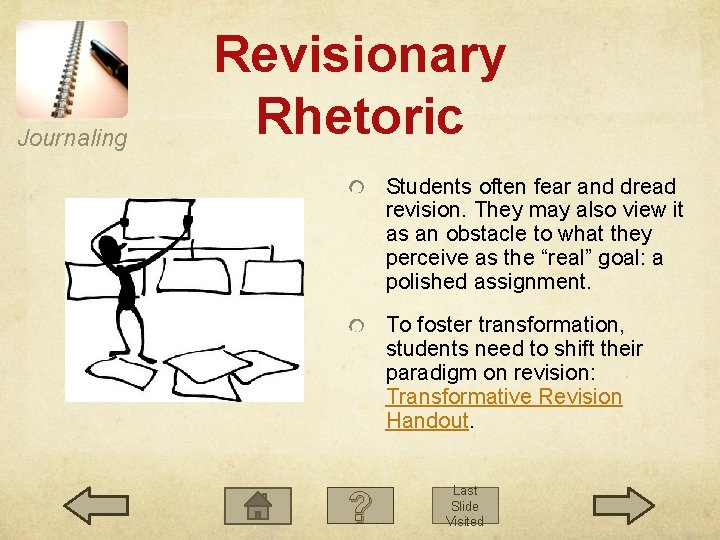 Journaling

Revisionary Rhetoric

Students often fear and dread revision. They may also view it as an obstacle to what they perceive as the “real” goal: a polished assignment.

To foster transformation, students need to shift their paradigm on revision: Transformative Revision Handout.

?

Last Slide Visited